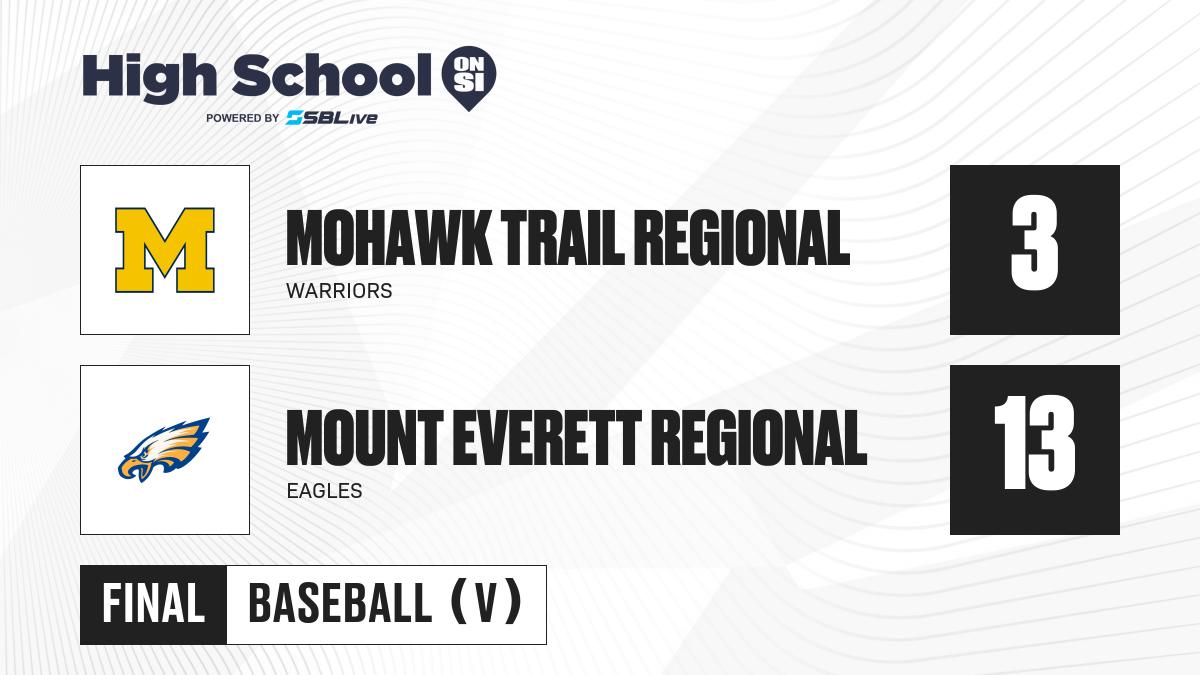 High School ON SI
POWERED BY SBLive

M

MOHAWK TRAIL REGIONAL
WARRIORS

3

MOUNT EVERETT REGIONAL
EAGLES

13

FINAL

BASEBALL (V)